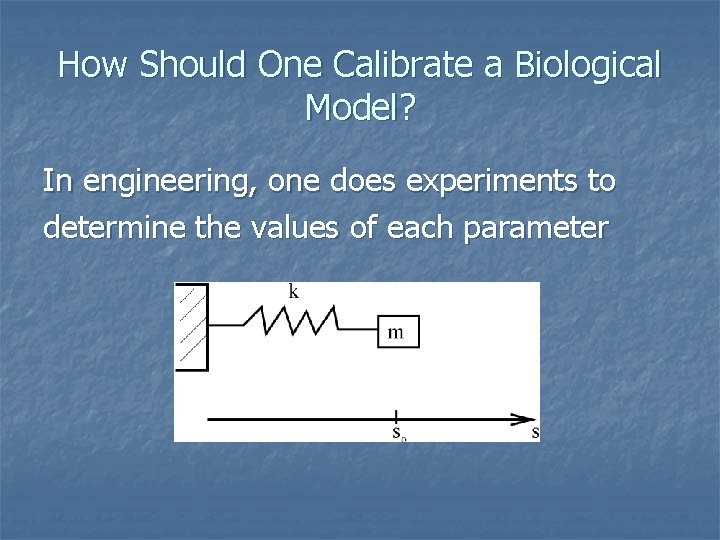 How Should One Calibrate a Biological Model?

In engineering, one does experiments to determine the values of each parameter

k

m

$s_o$

s